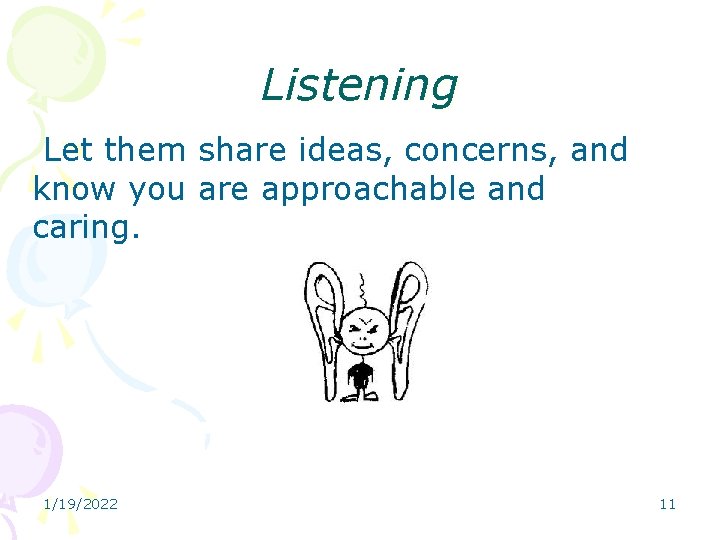 Listening

Let them share ideas, concerns, and know you are approachable and caring.

1/19/2022

11